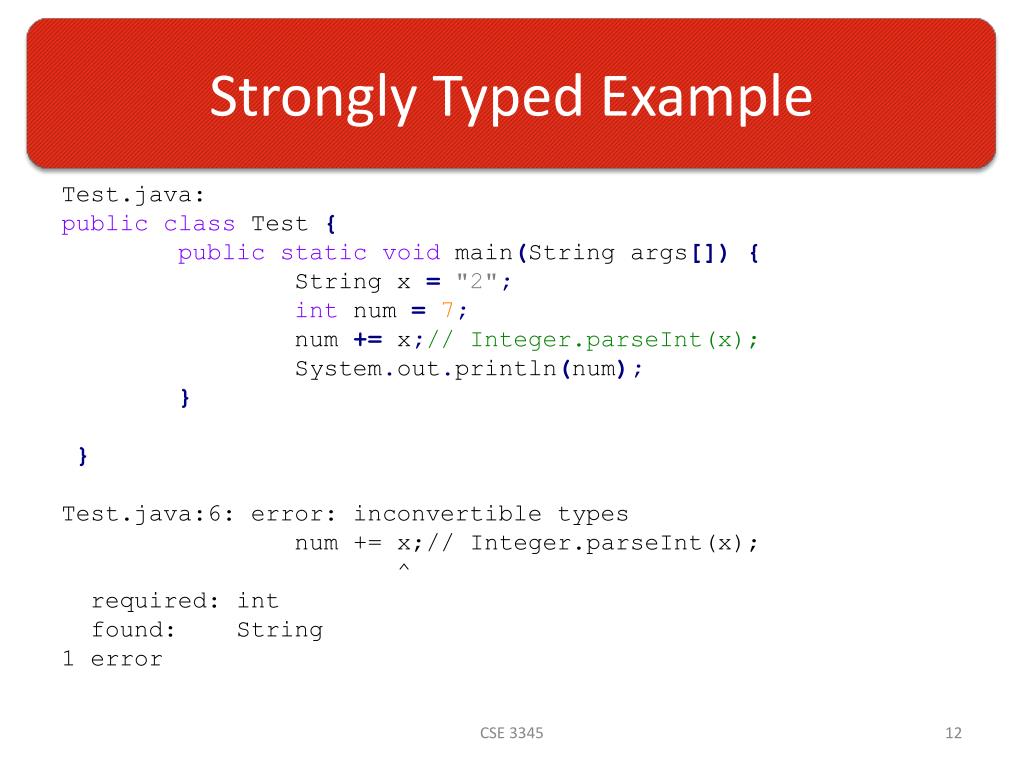 Strongly Typed Example

Test.java:
public class Test {
    public static void main(String args[]) {
        String x = "2";
        int num = 7;
        num += x;// Integer.parseInt(x);
        System.out.println(num);
    }

}

Test.java:6: error: inconvertible types
        num += x;// Integer.parseInt(x);
             ^
  required: int
  found:    String
1 error

CSE 3345

12